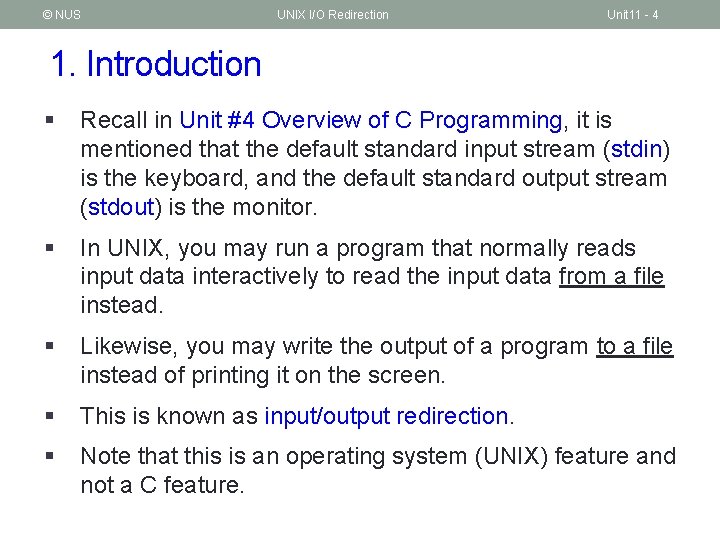 © NUS UNIX I/O Redirection Unit11 - 4

1. Introduction

▪ Recall in Unit #4 Overview of C Programming, it is mentioned that the default standard input stream (stdin) is the keyboard, and the default standard output stream (stdout) is the monitor.

▪ In UNIX, you may run a program that normally reads input data interactively to read the input data from a file instead.

▪ Likewise, you may write the output of a program to a file instead of printing it on the screen.

▪ This is known as input/output redirection.

▪ Note that this is an operating system (UNIX) feature and not a C feature.